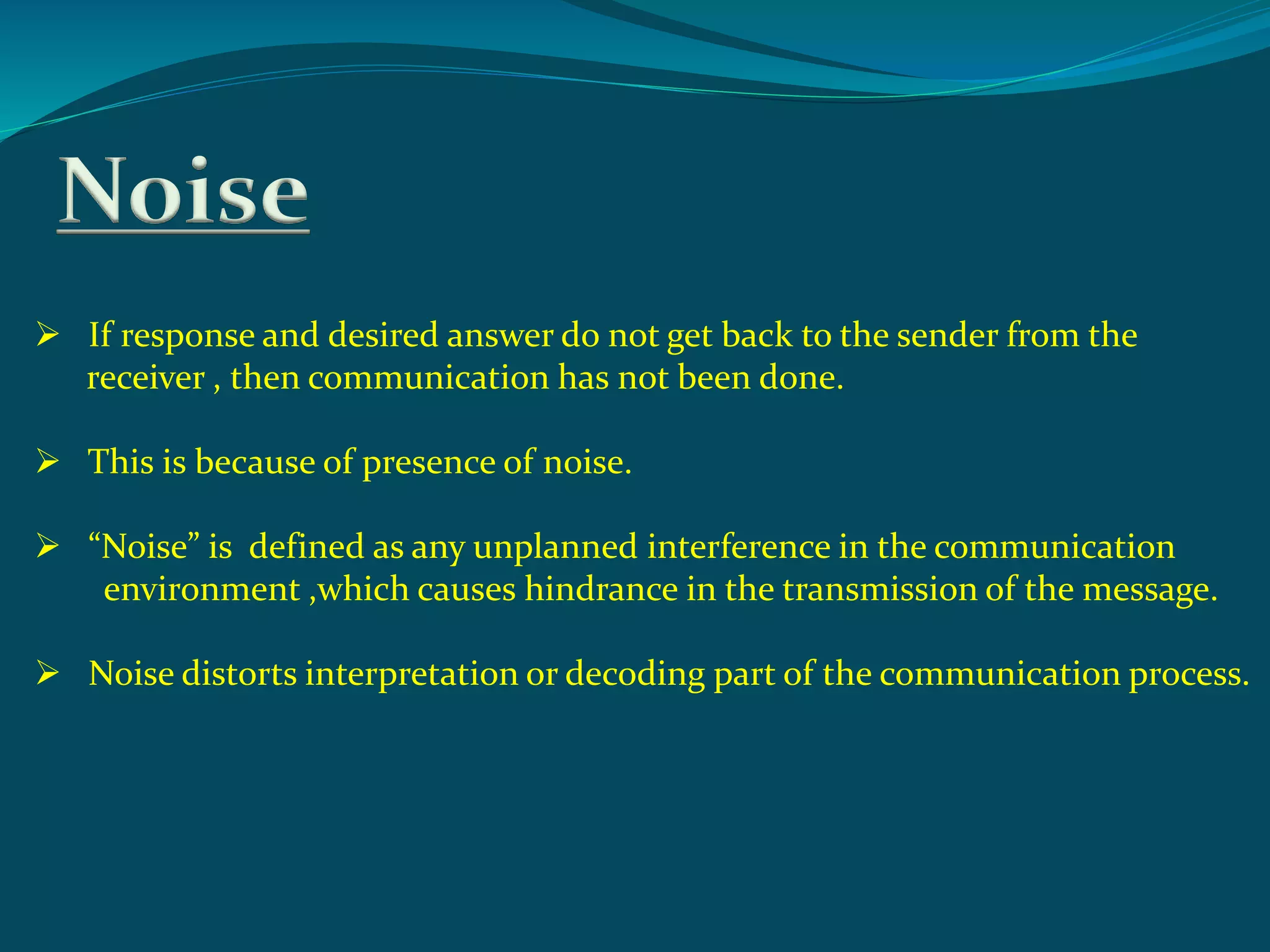 Noise

➢ If response and desired answer do not get back to the sender from the receiver , then communication has not been done.

➢ This is because of presence of noise.

➢ “Noise” is  defined as any unplanned interference in the communication environment ,which causes hindrance in the transmission of the message.

➢ Noise distorts interpretation or decoding part of the communication process.